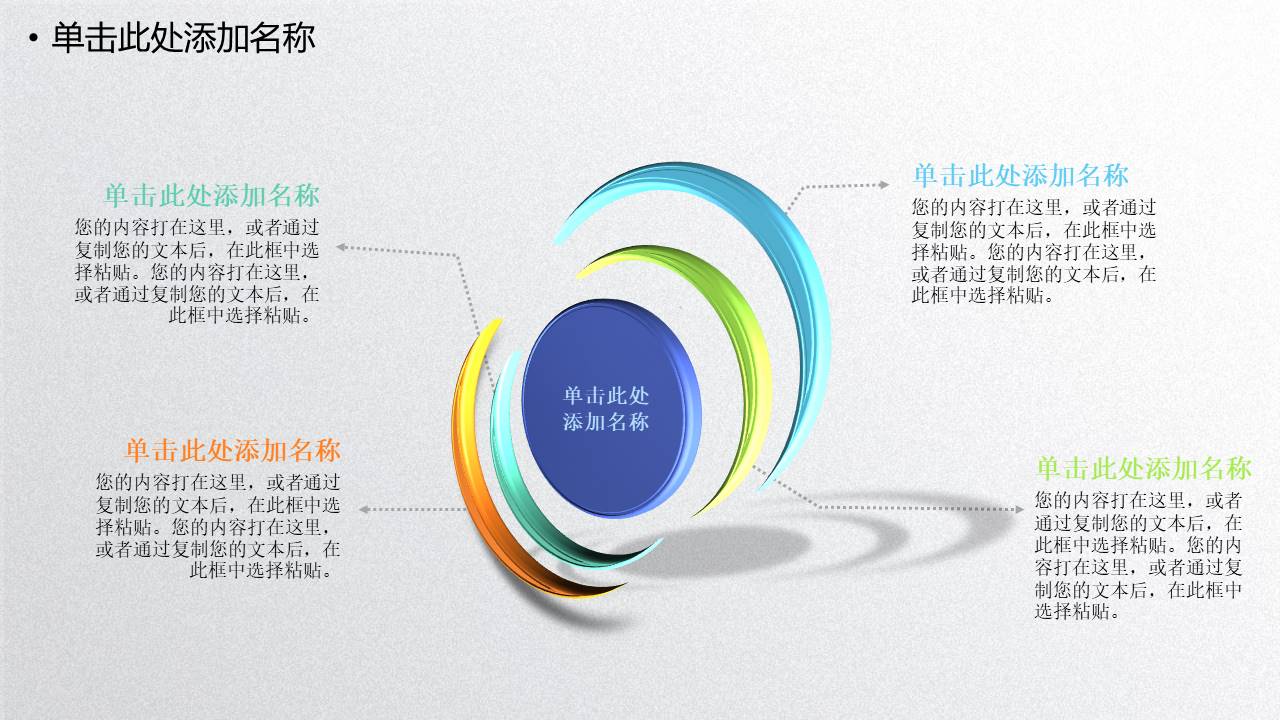 • 单击此处添加名称

单击此处添加名称
您的内容打在这里，或者通过复制您的文本后，在此框中选择粘贴。您的内容打在这里，或者通过复制您的文本后，在此框中选择粘贴。

单击此处添加名称
您的内容打在这里，或者通过复制您的文本后，在此框中选择粘贴。您的内容打在这里，或者通过复制您的文本后，在此框中选择粘贴。

单击此处添加名称

单击此处添加名称
您的内容打在这里，或者通过复制您的文本后，在此框中选择粘贴。您的内容打在这里，或者通过复制您的文本后，在此框中选择粘贴。

单击此处添加名称
您的内容打在这里，或者通过复制您的文本后，在此框中选择粘贴。您的内容打在这里，或者通过复制您的文本后，在此框中选择粘贴。